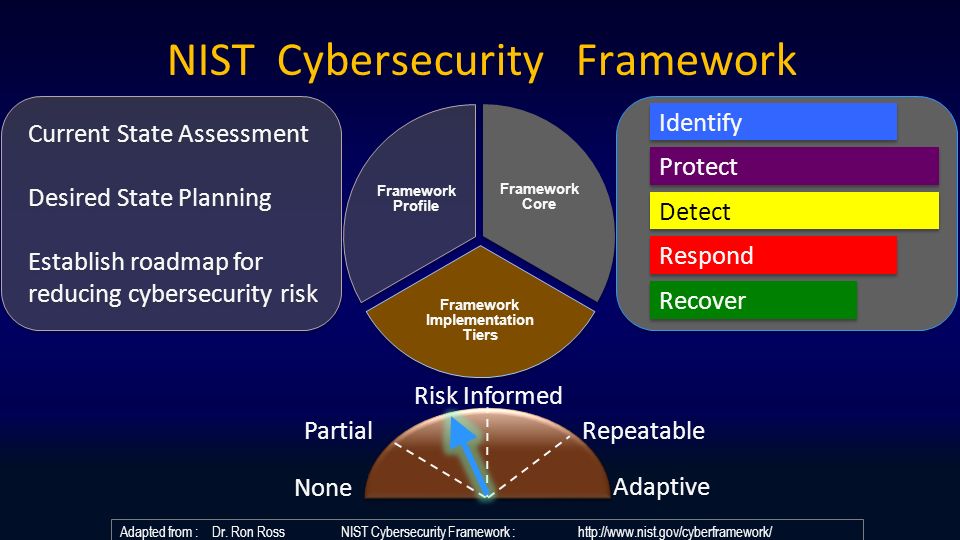 NIST Cybersecurity Framework

Current State Assessment

Desired State Planning

Establish roadmap for reducing cybersecurity risk

Framework Profile

Framework Core

Framework Implementation Tiers

Identify

Protect

Detect

Respond

Recover

Risk Informed

Partial

Repeatable

None

Adaptive

Adapted from : Dr. Ron Ross NIST Cybersecurity Framework : http://www.nist.gov/cyberframework/